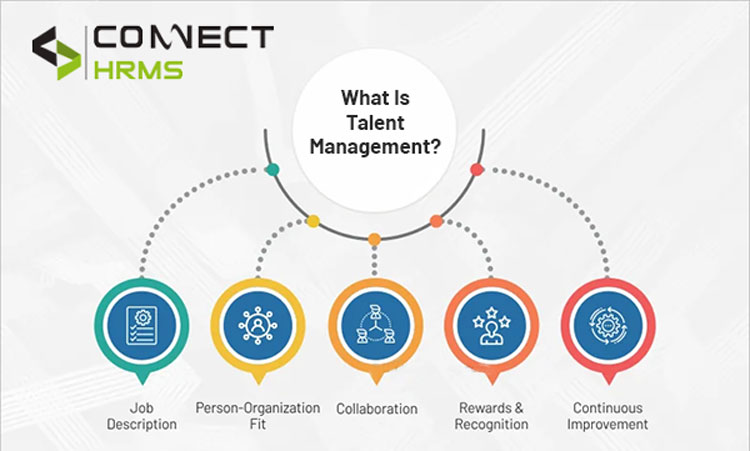 CONNECT HRMS

What Is Talent Management?

Job Description

Person-Organization Fit

Collaboration

Rewards & Recognition

Continuous Improvement